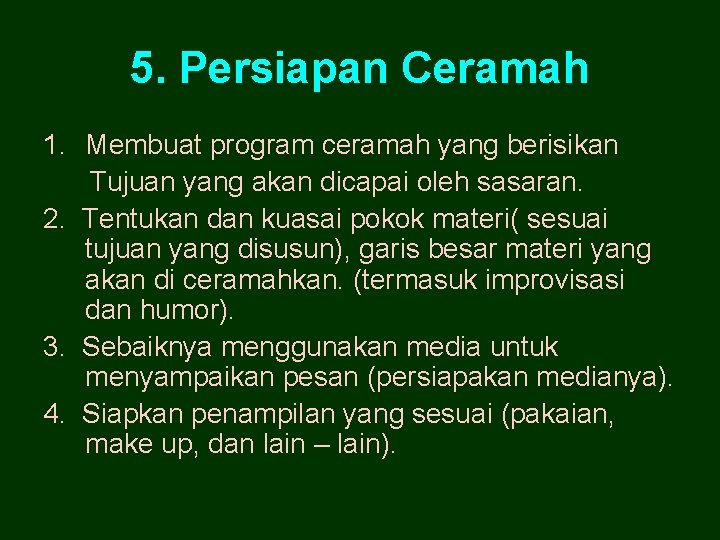 5. Persiapan Ceramah

1. Membuat program ceramah yang berisikan Tujuan yang akan dicapai oleh sasaran.
2. Tentukan dan kuasai pokok materi( sesuai tujuan yang disusun), garis besar materi yang akan di ceramahkan. (termasuk improvisasi dan humor).
3. Sebaiknya menggunakan media untuk menyampaikan pesan (persiapakan medianya).
4. Siapkan penampilan yang sesuai (pakaian, make up, dan lain – lain).